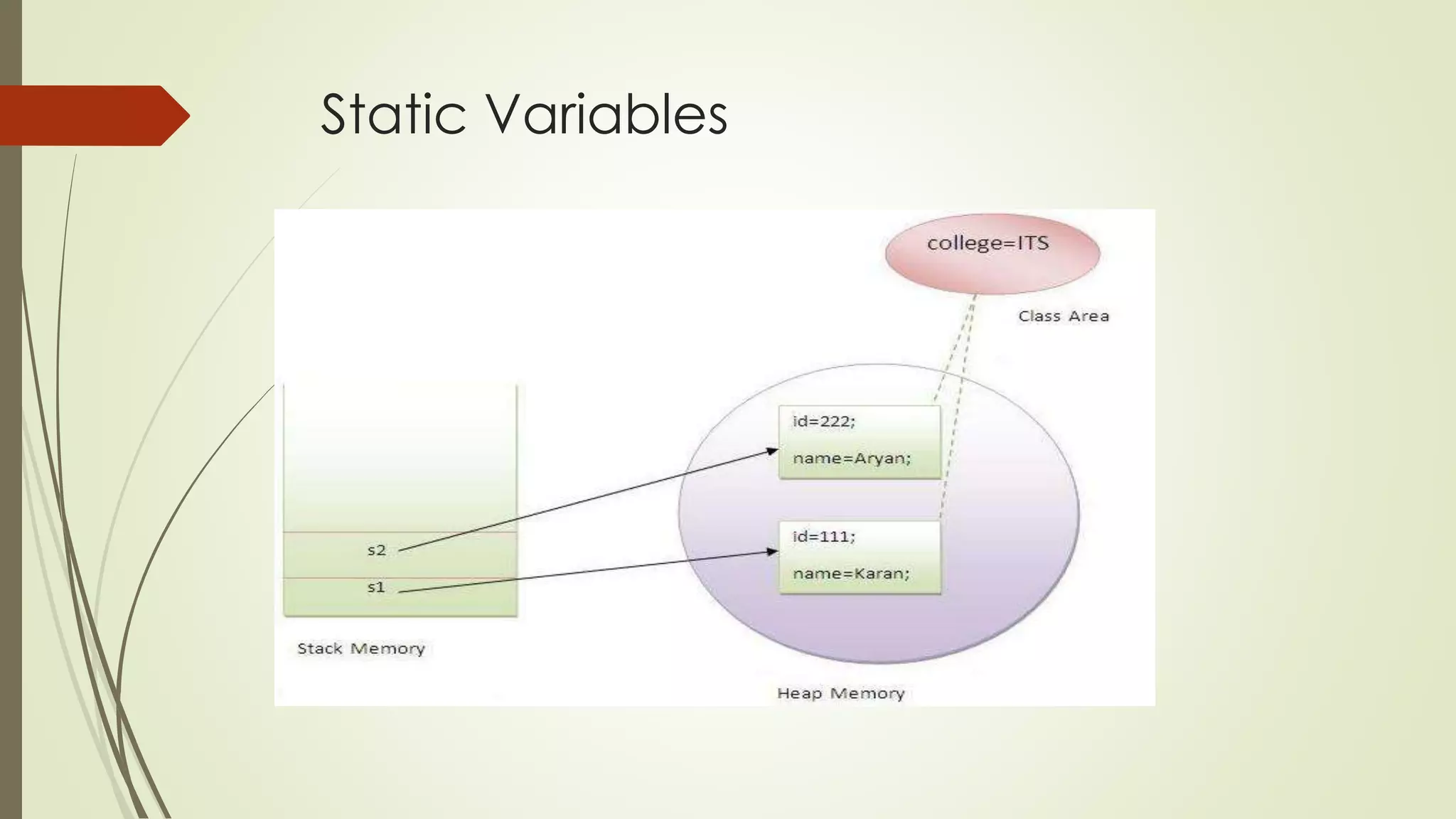 Static Variables

college=ITS

Class Area

id=222;

name=Aryan;

id=111;

name=Karan;

s2

s1

Stack Memory

Heap Memory